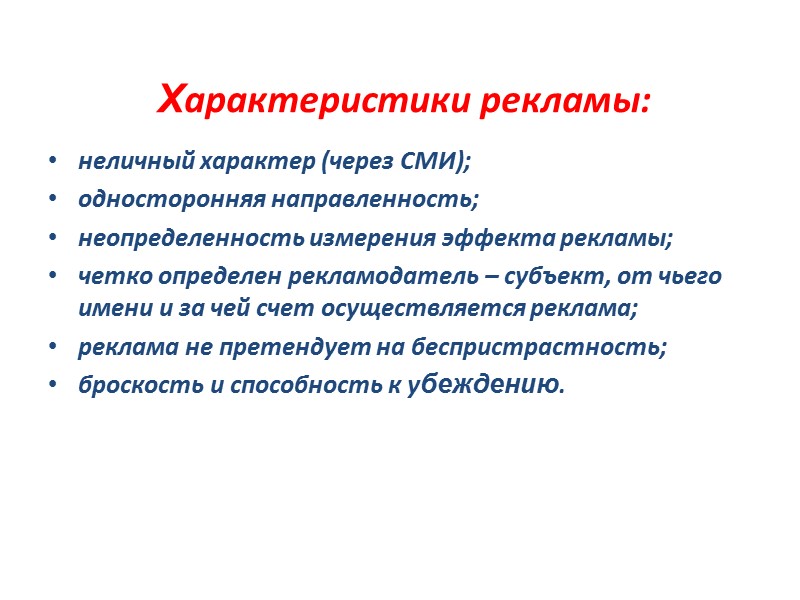 Характеристики рекламы:

• неличный характер (через СМИ);
• односторонняя направленность;
• неопределенность измерения эффекта рекламы;
• четко определен рекламодатель – субъект, от чьего имени и за чей счет осуществляется реклама;
• реклама не претендует на беспристрастность;
• броскость и способность к убеждению.